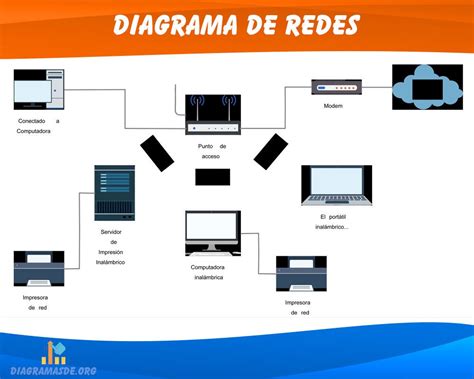 DIAGRAMA DE REDES

Conectado a Computadora

Punto de acceso

Modem

Servidor de Impresión Inalámbrico

El portátil inalámbrico...

Computadora inalámbrica

Impresora de red

Impresora de red

DIAGRAMASDE.ORG